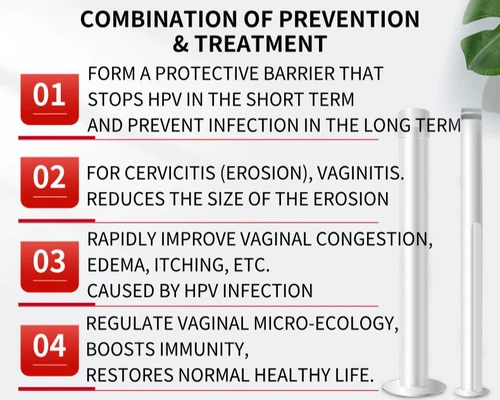 COMBINATION OF PREVENTION & TREATMENT

01
FORM A PROTECTIVE BARRIER THAT STOPS HPV IN THE SHORT TERM AND PREVENT INFECTION IN THE LONG TERM

02
FOR CERVICITIS (EROSION), VAGINITIS. REDUCES THE SIZE OF THE EROSION

03
RAPIDLY IMPROVE VAGINAL CONGESTION, EDEMA, ITCHING, ETC. CAUSED BY HPV INFECTION

04
REGULATE VAGINAL MICRO-ECOLOGY, BOOSTS IMMUNITY, RESTORES NORMAL HEALTHY LIFE.